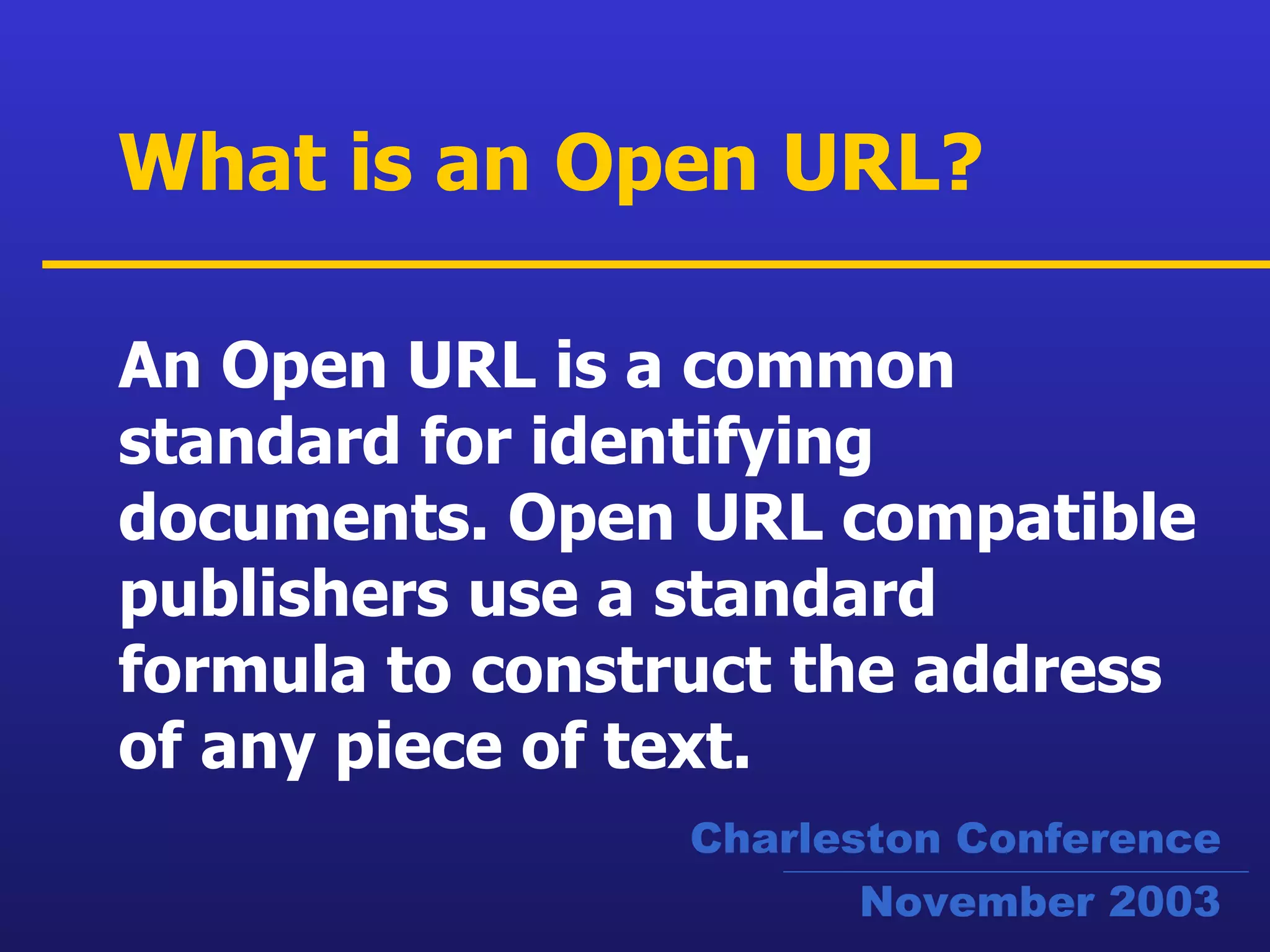 What is an Open URL?

An Open URL is a common standard for identifying documents. Open URL compatible publishers use a standard formula to construct the address of any piece of text.

Charleston Conference
November 2003